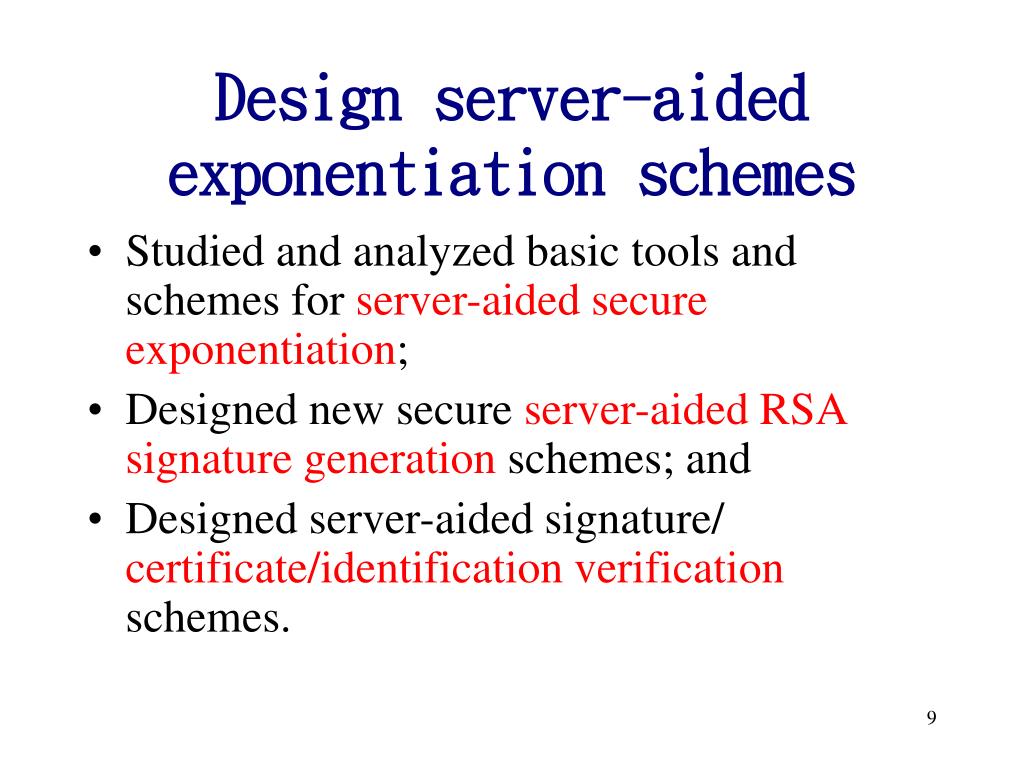 Design server-aided exponentiation schemes

• Studied and analyzed basic tools and schemes for server-aided secure exponentiation;
• Designed new secure server-aided RSA signature generation schemes; and
• Designed server-aided signature/ certificate/identification verification schemes.

9